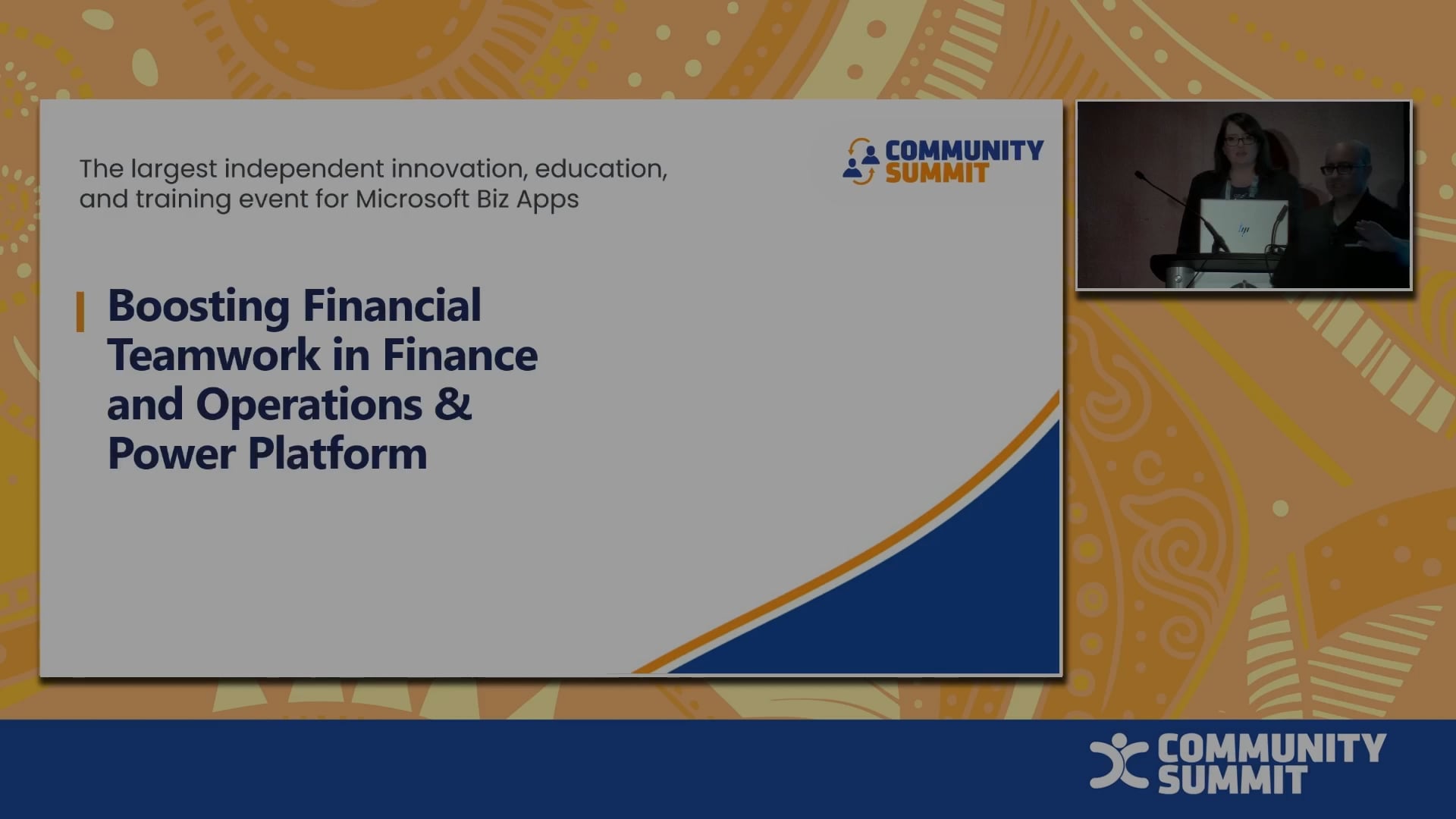 The largest independent innovation, education, and training event for Microsoft Biz Apps

COMMUNITY SUMMIT

Boosting Financial Teamwork in Finance and Operations & Power Platform

COMMUNITY SUMMIT